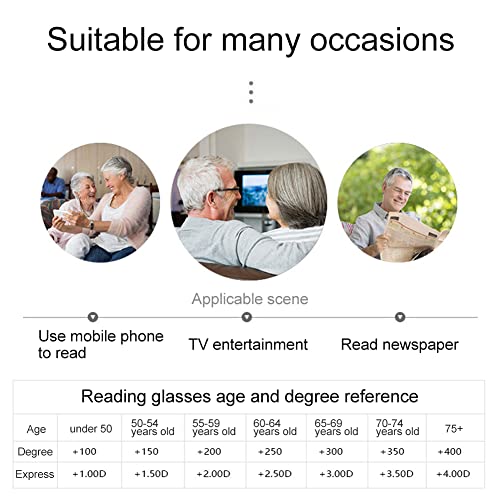 Suitable for many occasions

Applicable scene

Use mobile phone to read

TV entertainment

Read newspaper

Reading glasses age and degree reference

| Age | under 50 | 50-54 years old | 55-59 years old | 60-64 years old | 65-69 years old | 70-74 years old | 75+ |
|---|---|---|---|---|---|---|---|
| Degree | +100 | +150 | +200 | +250 | +300 | +350 | +400 |
| Express | +1.00D | +1.50D | +2.00D | +2.50D | +3.00D | +3.50D | +4.00D |